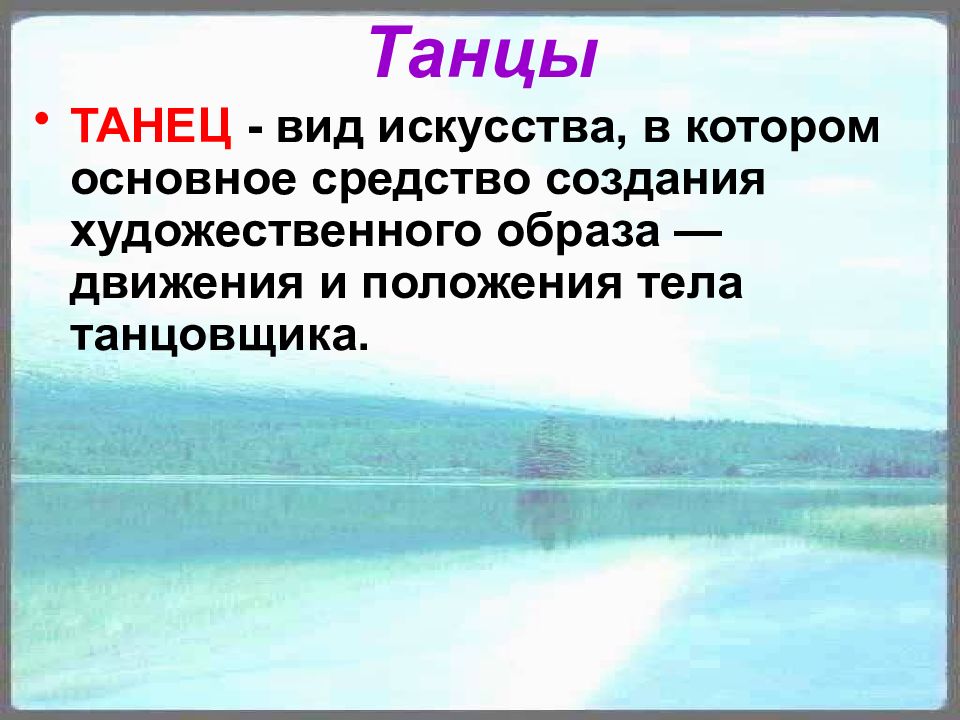 Танцы

• ТАНЕЦ - вид искусства, в котором основное средство создания художественного образа — движения и положения тела танцовщика.